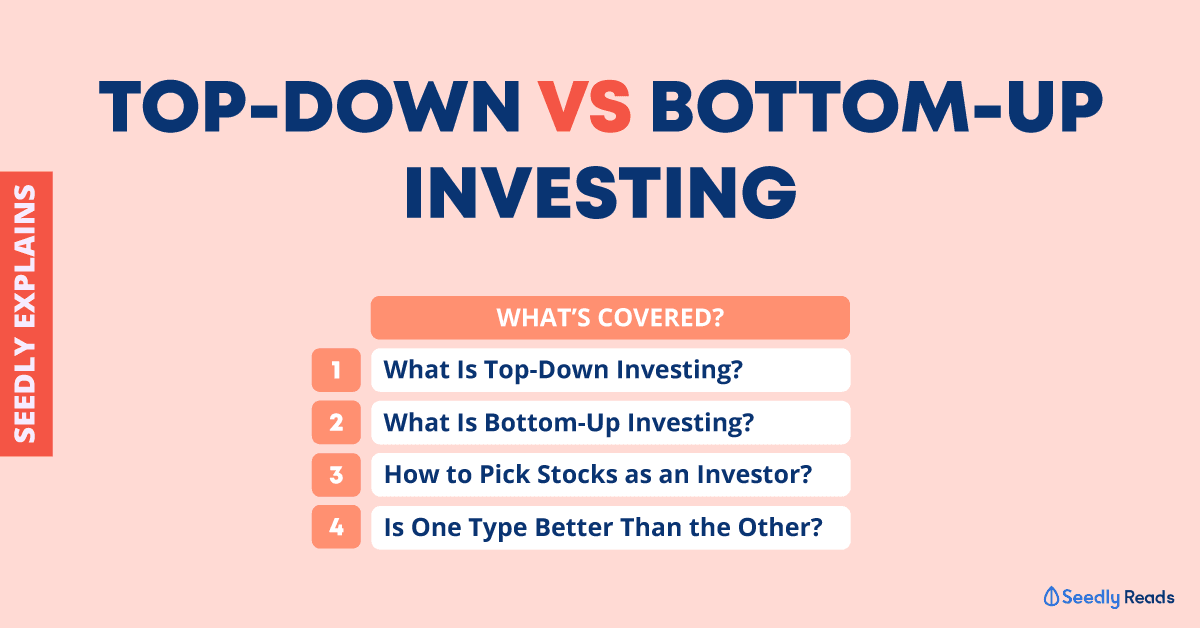 SEEDLY EXPLAINS

TOP-DOWN VS BOTTOM-UP INVESTING

WHAT'S COVERED?

1 What Is Top-Down Investing?

2 What Is Bottom-Up Investing?

3 How to Pick Stocks as an Investor?

4 Is One Type Better Than the Other?

Seedly Reads